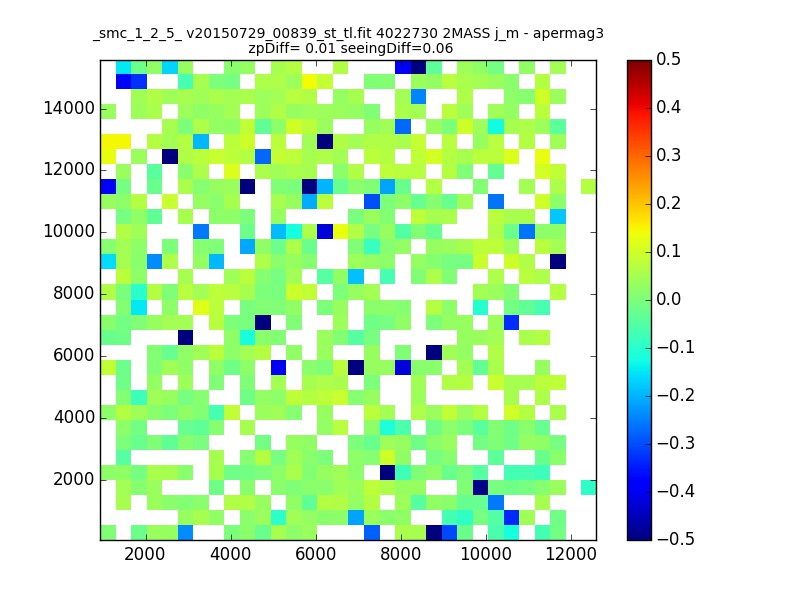 _smc_1_2_5_ v20150729_00839_st_tl.fit 4022730 2MASS j_m - apermag3
zpDiff= 0.01 seeingDiff=0.06

14000
12000
10000
8000
6000
4000
2000

2000 4000 6000 8000 10000 12000

0.5
0.4
0.3
0.2
0.1
0.0
−0.1
−0.2
−0.3
−0.4
−0.5